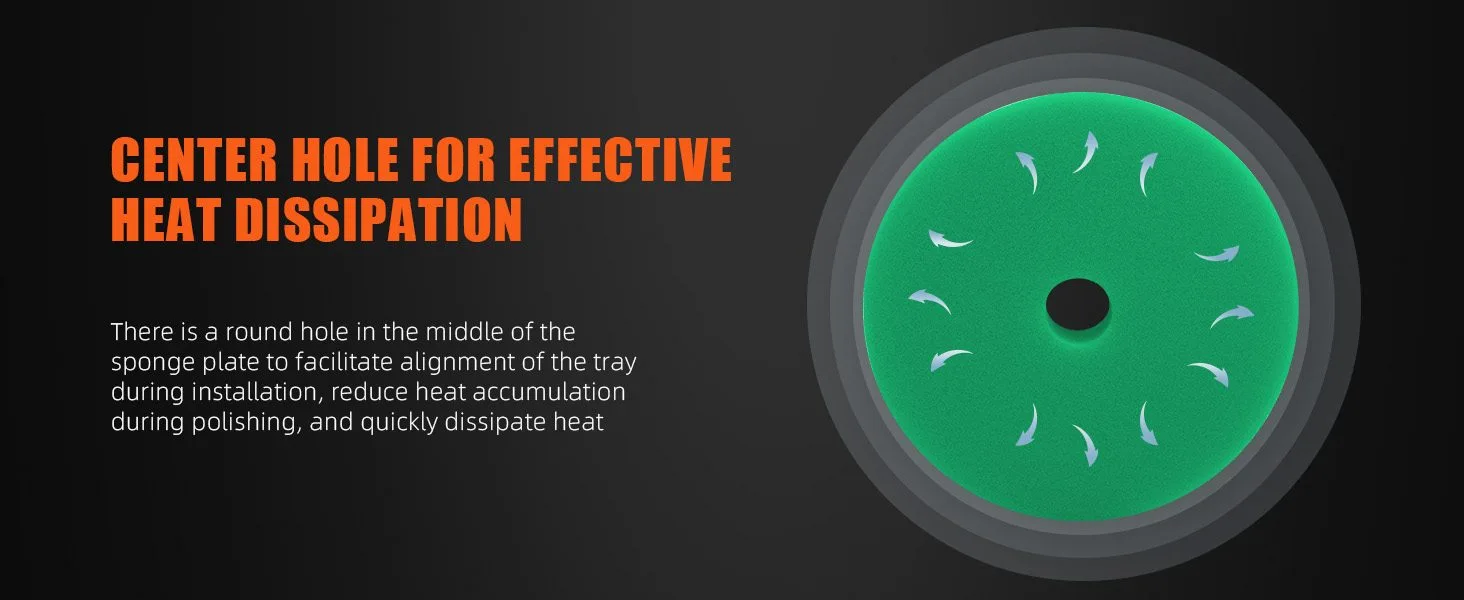 CENTER HOLE FOR EFFECTIVE HEAT DISSIPATION

There is a round hole in the middle of the sponge plate to facilitate alignment of the tray during installation, reduce heat accumulation during polishing, and quickly dissipate heat